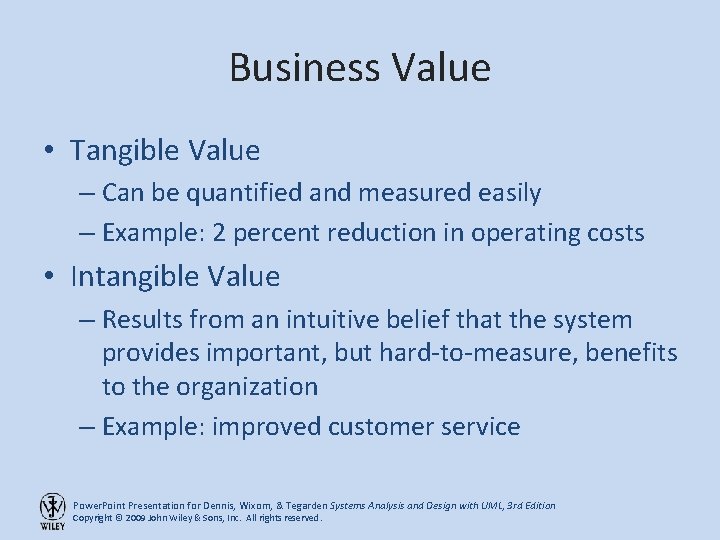 Business Value

• Tangible Value
– Can be quantified and measured easily
– Example: 2 percent reduction in operating costs
• Intangible Value
– Results from an intuitive belief that the system provides important, but hard-to-measure, benefits to the organization
– Example: improved customer service

WILEY
PowerPoint Presentation for Dennis, Wixom, & Tegarden Systems Analysis and Design with UML, 3rd Edition
Copyright © 2009 John Wiley & Sons, Inc. All rights reserved.